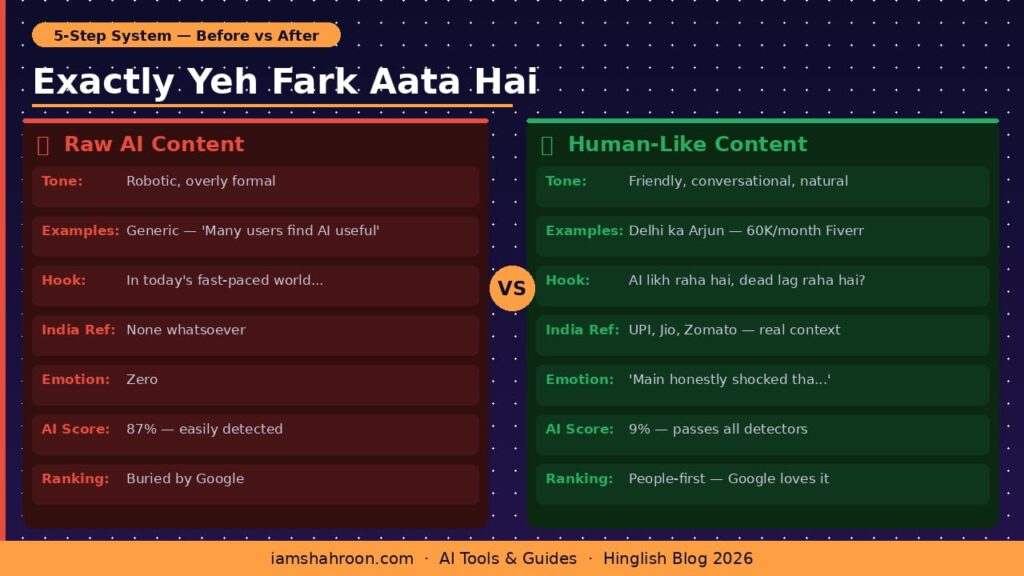 5-Step System — Before vs After

Exactly Yeh Fark Aata Hai

Raw AI Content

Tone: Robotic, overly formal

Examples: Generic — 'Many users find AI useful'

Hook: In today's fast-paced world...

India Ref: None whatsoever

Emotion: Zero

AI Score: 87% — easily detected

Ranking: Buried by Google

VS

Human-Like Content

Tone: Friendly, conversational, natural

Examples: Delhi ka Arjun — 60K/month Fiverr

Hook: AI likh raha hai, dead lag raha hai?

India Ref: UPI, Jio, Zomato — real context

Emotion: 'Main honestly shocked tha...'

AI Score: 9% — passes all detectors

Ranking: People-first — Google loves it

iamshahroon.com · AI Tools & Guides · Hinglish Blog 2026